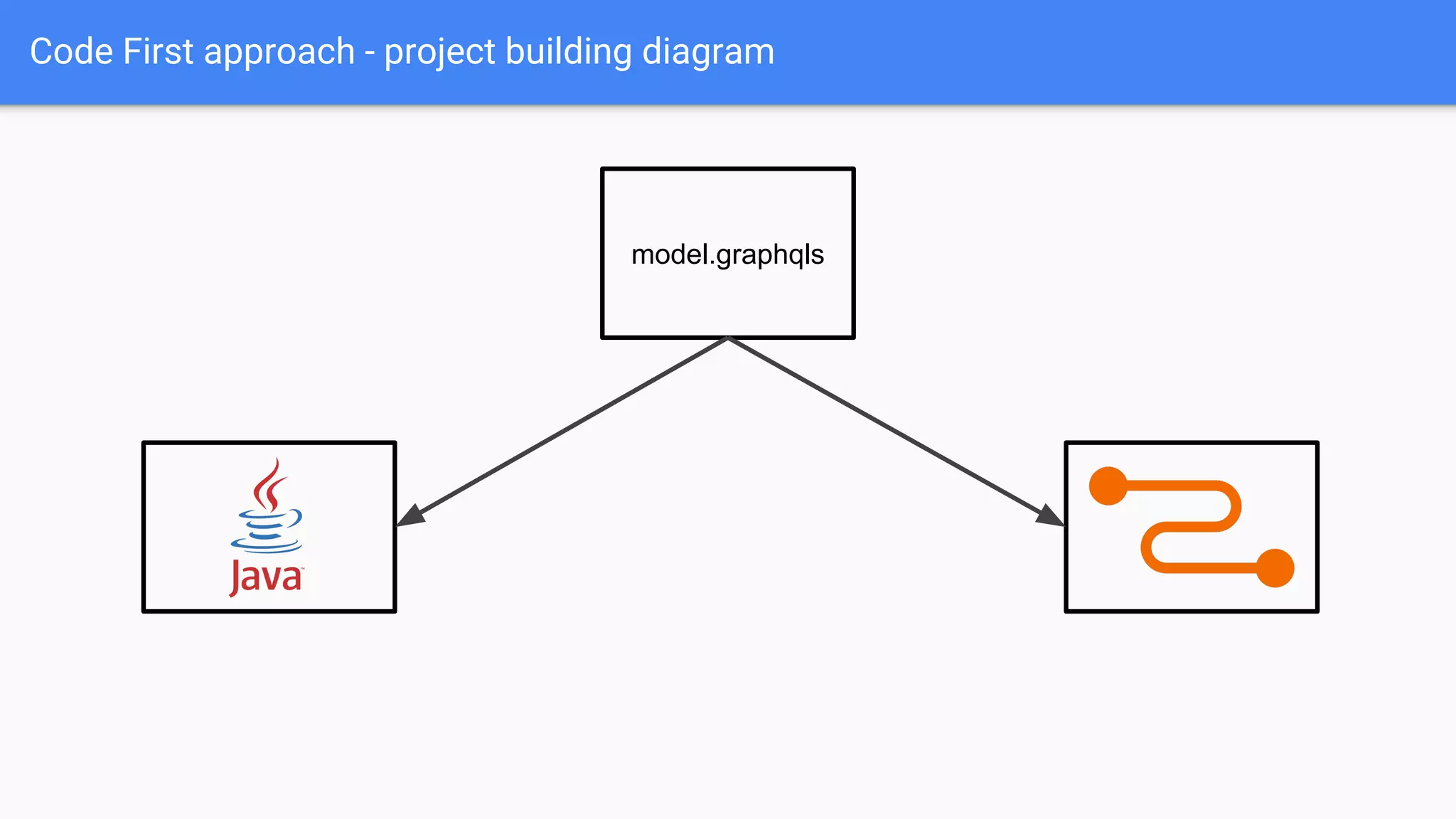 Code First approach - project building diagram

model.graphqls

Java